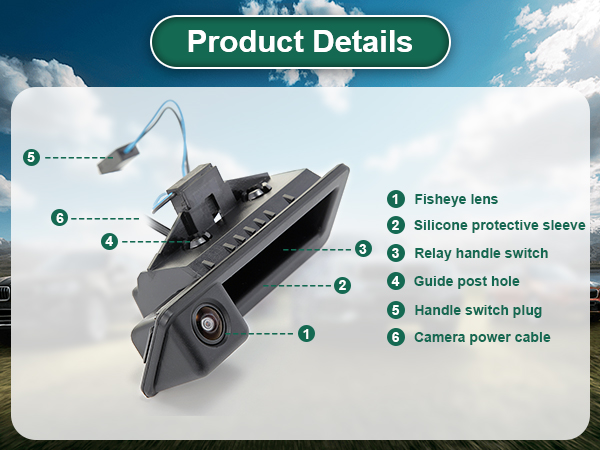 Product Details

5

6

4

3

2

1

1 Fisheye lens
2 Silicone protective sleeve
3 Relay handle switch
4 Guide post hole
5 Handle switch plug
6 Camera power cable